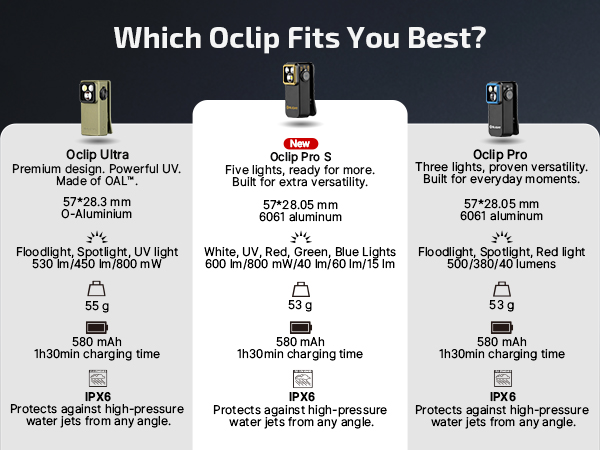 Which Oclip Fits You Best?

Oclip Ultra
Premium design. Powerful UV. Made of OAL™.

57*28.3 mm
O-Aluminium

Floodlight, Spotlight, UV light
530 lm/450 lm/800 mW

55 g

580 mAh
1h30min charging time

IPX6
Protects against high-pressure water jets from any angle.

New
Oclip Pro S
Five lights, ready for more. Built for extra versatility.

57*28.05 mm
6061 aluminum

White, UV, Red, Green, Blue Lights
600 lm/800 mW/40 lm/60 lm/15 lm

53 g

580 mAh
1h30min charging time

IPX6
Protects against high-pressure water jets from any angle.

Oclip Pro
Three lights, proven versatility. Built for everyday moments.

57*28.05 mm
6061 aluminum

Floodlight, Spotlight, Red light
500/380/40 lumens

53 g

580 mAh
1h30min charging time

IPX6
Protects against high-pressure water jets from any angle.